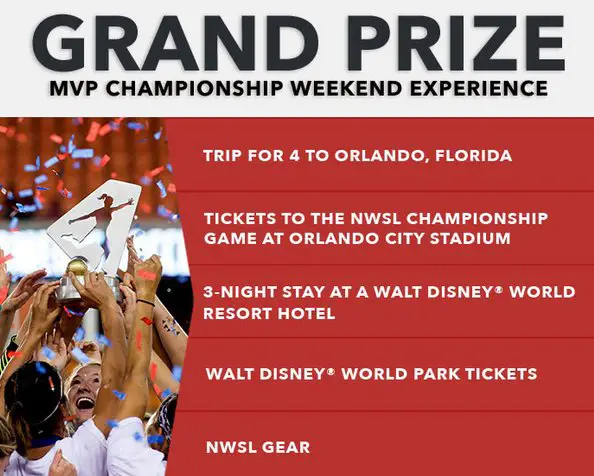 GRAND PRIZE
MVP CHAMPIONSHIP WEEKEND EXPERIENCE

TRIP FOR 4 TO ORLANDO, FLORIDA

TICKETS TO THE NWSL CHAMPIONSHIP GAME AT ORLANDO CITY STADIUM

3-NIGHT STAY AT A WALT DISNEY® WORLD RESORT HOTEL

WALT DISNEY® WORLD PARK TICKETS

NWSL GEAR